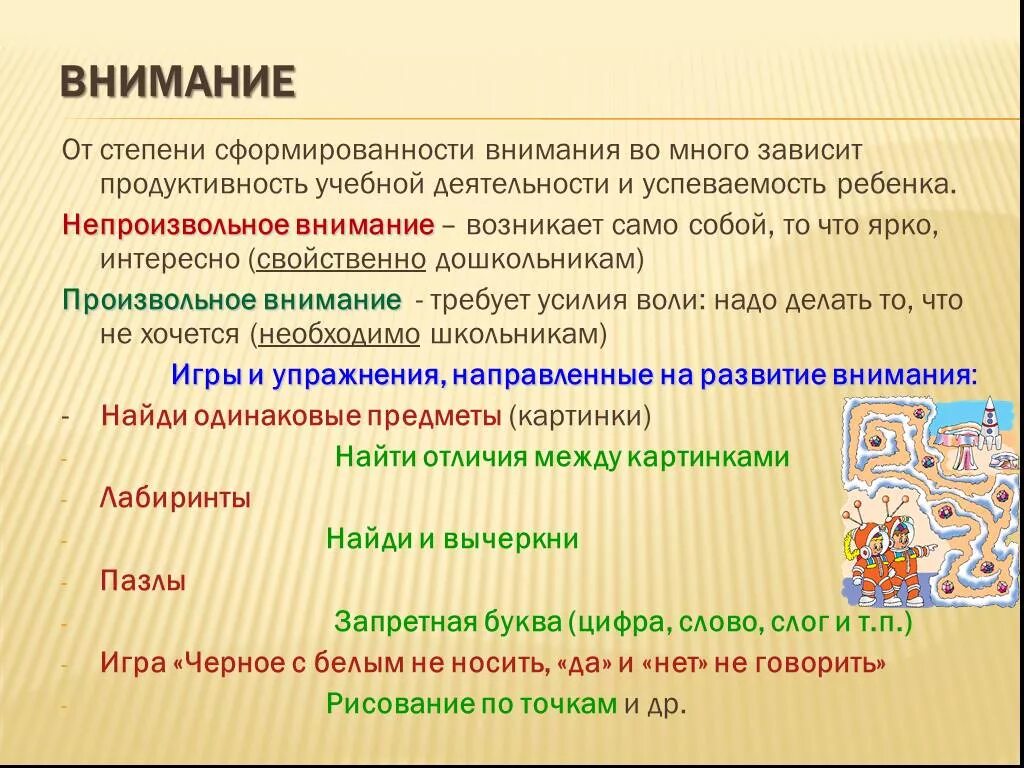 ВНИМАНИЕ

От степени сформированности внимания во много зависит продуктивность учебной деятельности и успеваемость ребенка.

Непроизвольное внимание – возникает само собой, то что ярко, интересно (свойственно дошкольникам)

Произвольное внимание - требует усилия воли: надо делать то, что не хочется (необходимо школьникам)

Игры и упражнения, направленные на развитие внимания:

- Найди одинаковые предметы (картинки)
- Найти отличия между картинками
- Лабиринты
- Найди и вычеркни
- Пазлы
- Запретная буква (цифра, слово, слог и т.п.)
- Игра «Черное с белым не носить, «да» и «нет» не говорить»
- Рисование по точкам и др.